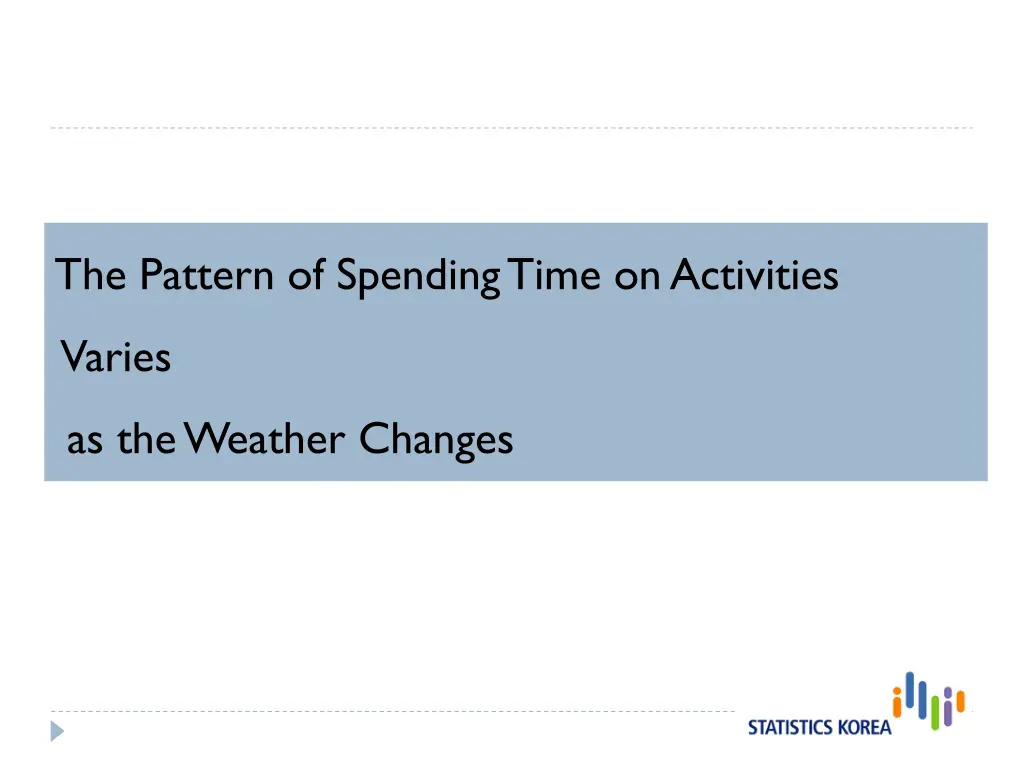 The Pattern of Spending Time on Activities

Varies

as the Weather Changes

STATISTICS KOREA